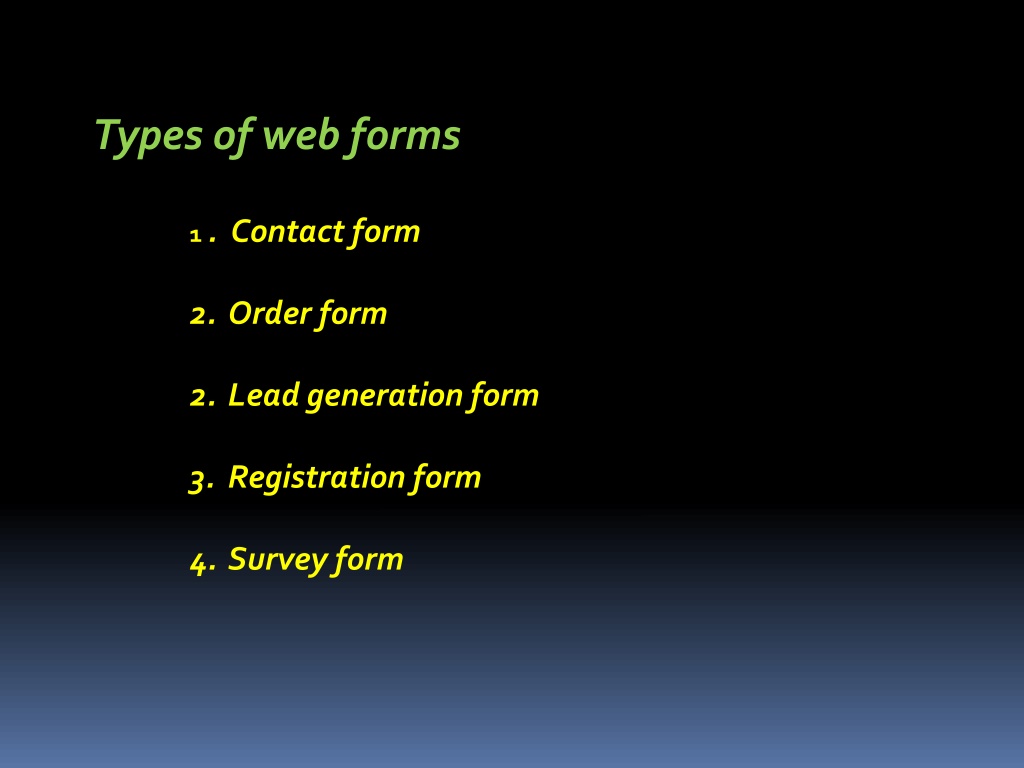 Types of web forms

1 . Contact form

2. Order form

2. Lead generation form

3. Registration form

4. Survey form